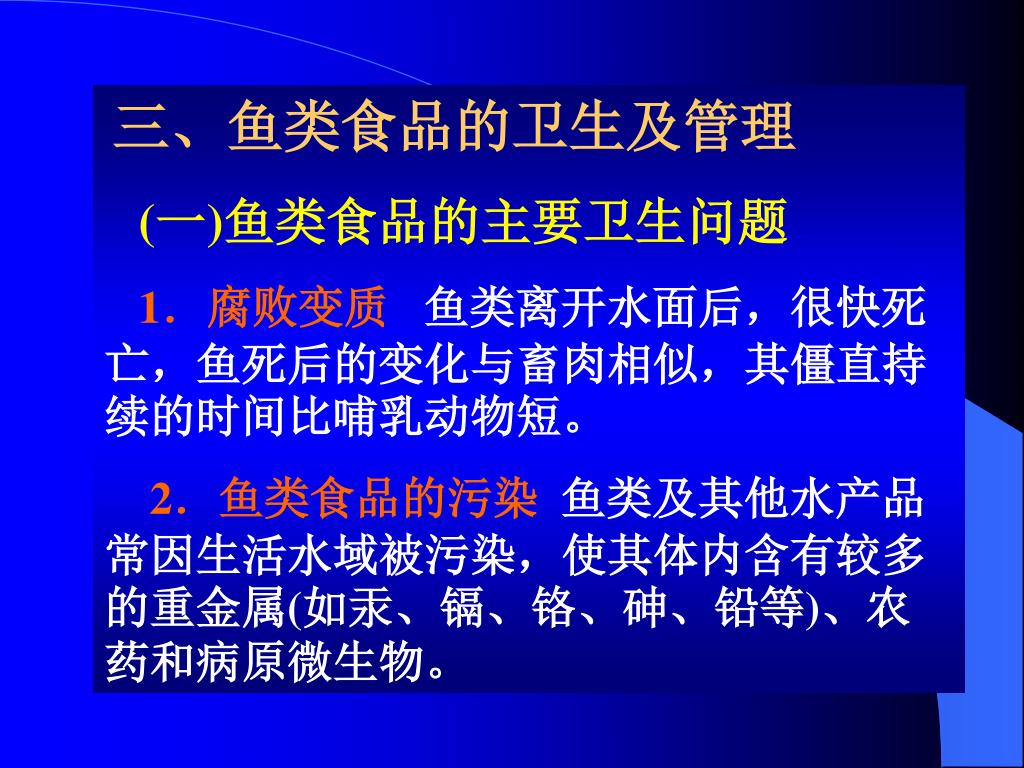 三、鱼类食品的卫生及管理

(一)鱼类食品的主要卫生问题

1．腐败变质　鱼类离开水面后，很快死亡，鱼死后的变化与畜肉相似，其僵直持续的时间比哺乳动物短。

2．鱼类食品的污染 鱼类及其他水产品常因生活水域被污染，使其体内含有较多的重金属(如汞、镉、铬、砷、铅等)、农药和病原微生物。